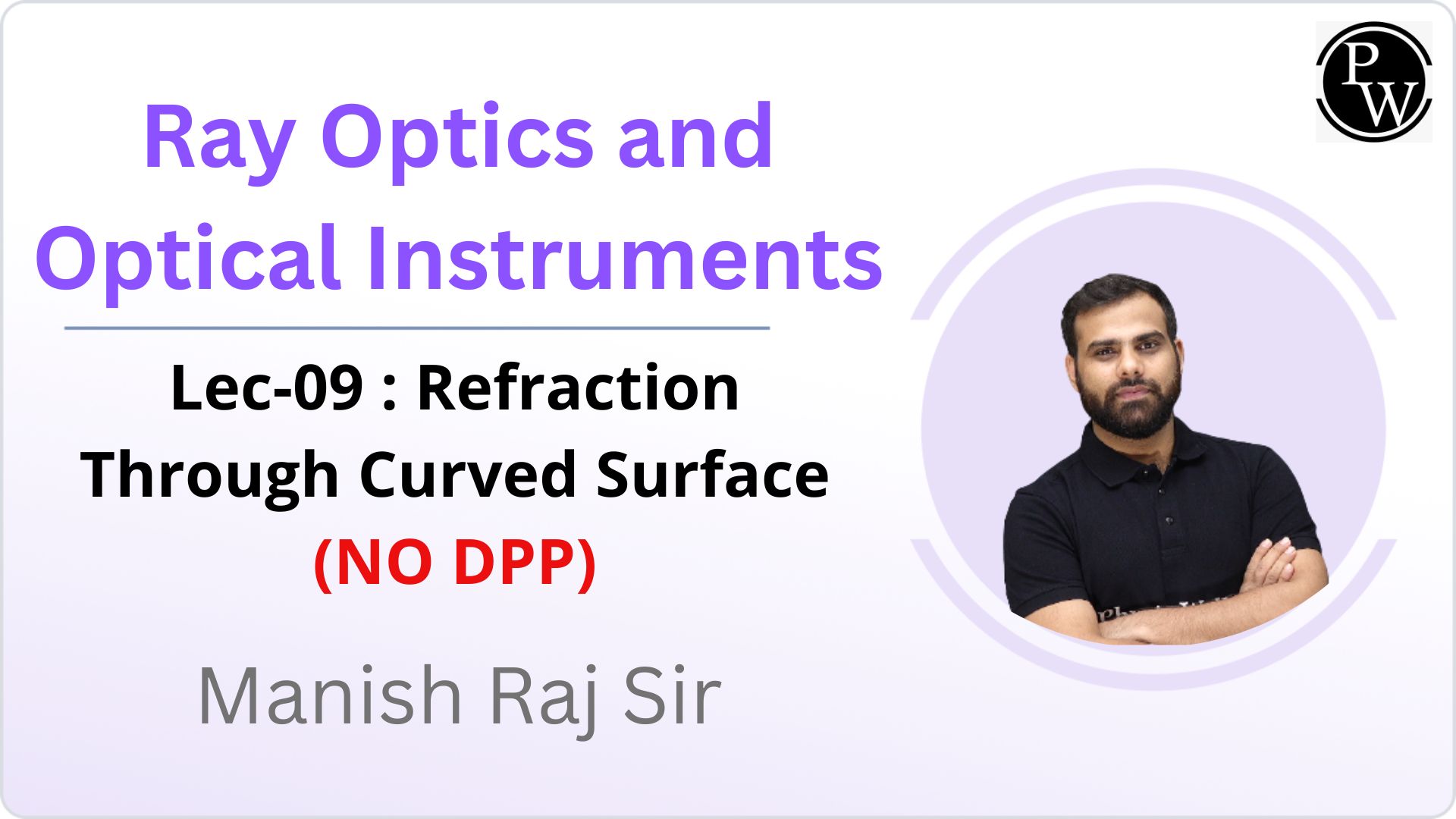 PW

Ray Optics and Optical Instruments

Lec-09 : Refraction Through Curved Surface

(NO DPP)

Manish Raj Sir